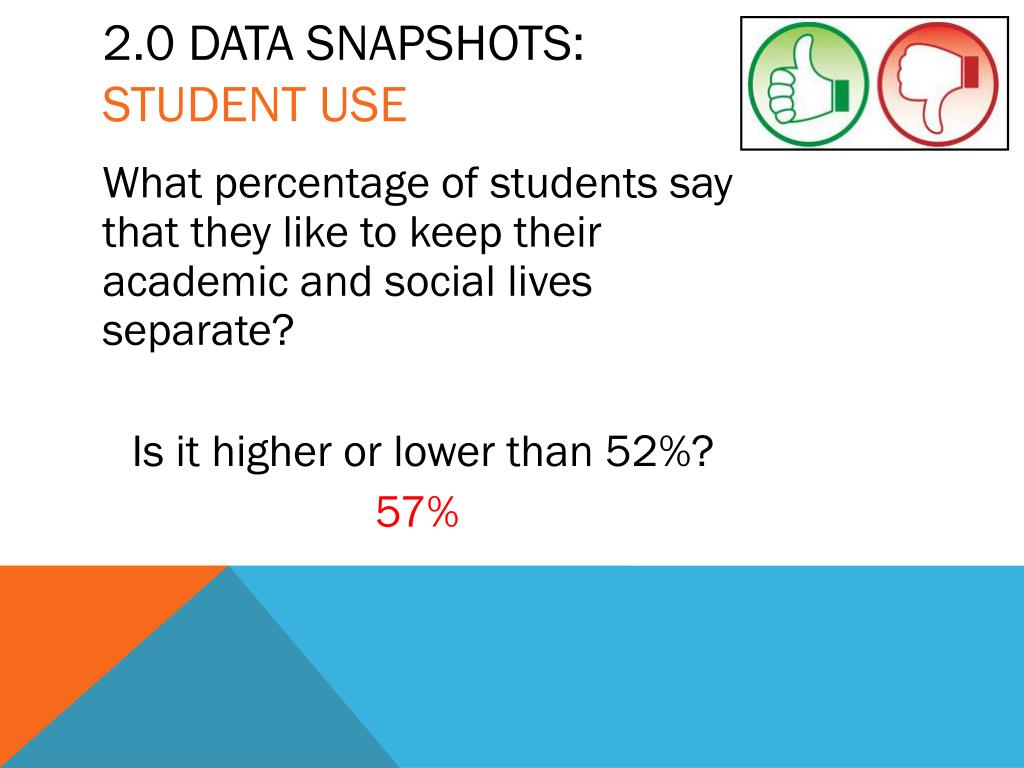 2.0 DATA SNAPSHOTS:
STUDENT USE

What percentage of students say that they like to keep their academic and social lives separate?

Is it higher or lower than 52%?

57%